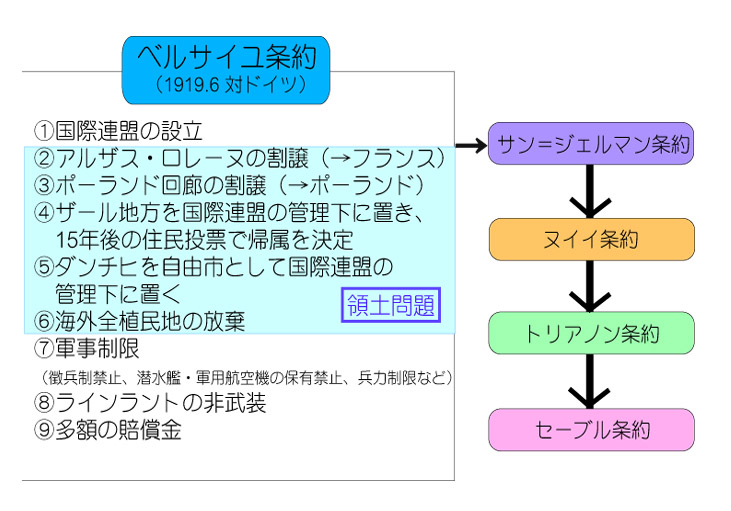 ベルサイユ条約
（1919.6 対ドイツ）

①国際連盟の設立
②アルザス・ロレーヌの割譲（→フランス）
③ポーランド回廊の割譲（→ポーランド）
④ザール地方を国際連盟の管理下に置き、15年後の住民投票で帰属を決定
⑤ダンチヒを自由市として国際連盟の管理下に置く
⑥海外全植民地の放棄
領土問題
⑦軍事制限
（徴兵制禁止、潜水艦・軍用航空機の保有禁止、兵力制限など）
⑧ラインラントの非武装
⑨多額の賠償金

サン=ジェルマン条約
ヌイイ条約
トリアノン条約
セーブル条約